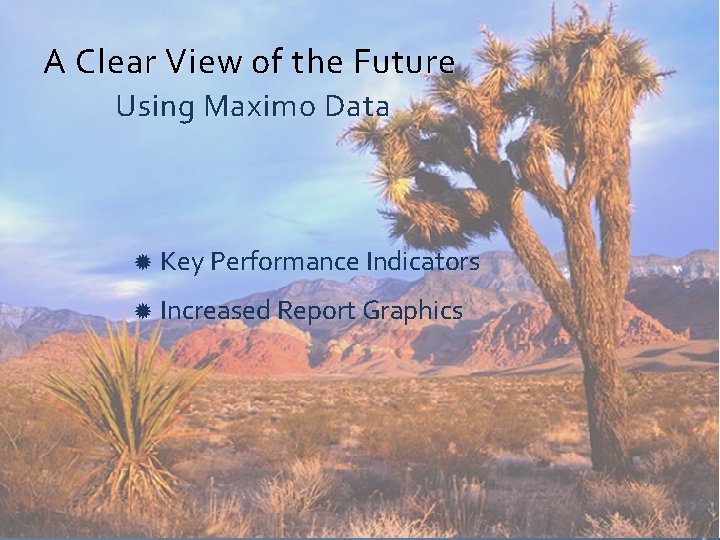 A Clear View of the Future

Using Maximo Data

Key Performance Indicators

Increased Report Graphics